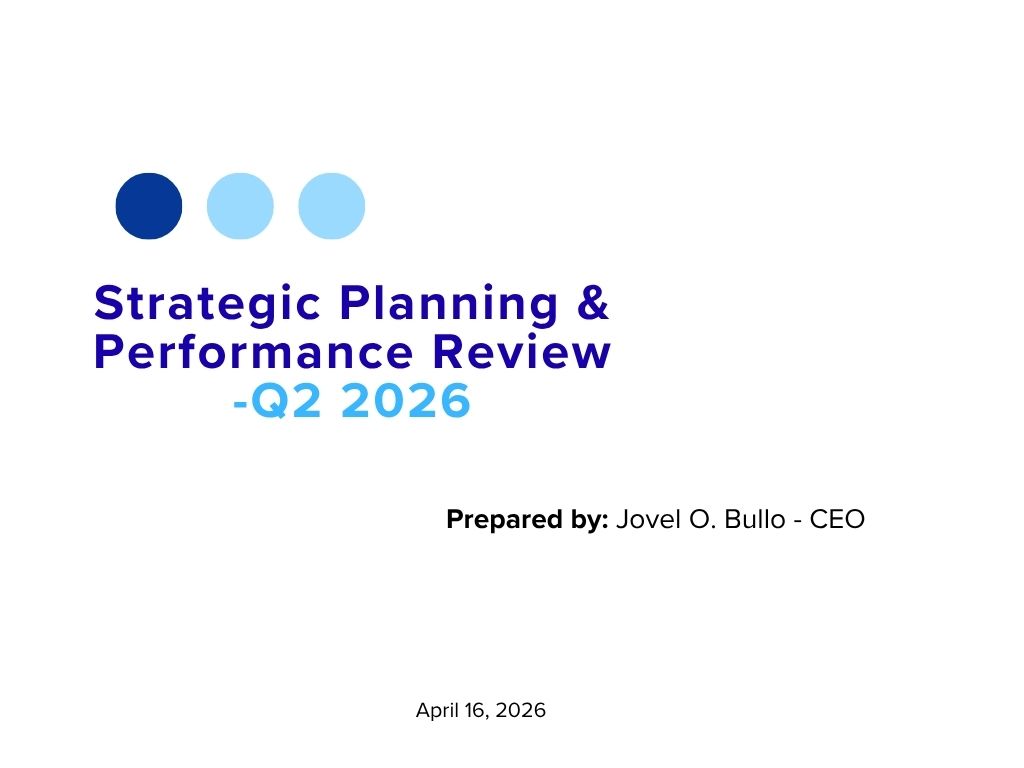 Strategic Planning & Performance Review -Q2 2026

Prepared by: Jovel O. Bullo - CEO

April 16, 2026